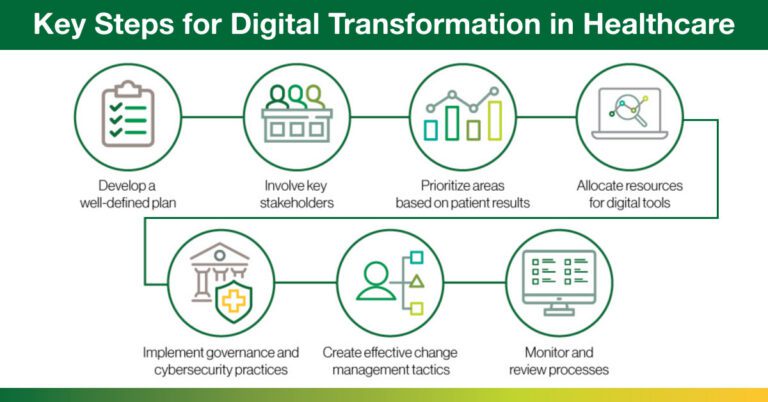 Key Steps for Digital Transformation in Healthcare

Develop a well-defined plan

Involve key stakeholders

Prioritize areas based on patient results

Allocate resources for digital tools

Implement governance and cybersecurity practices

Create effective change management tactics

Monitor and review processes